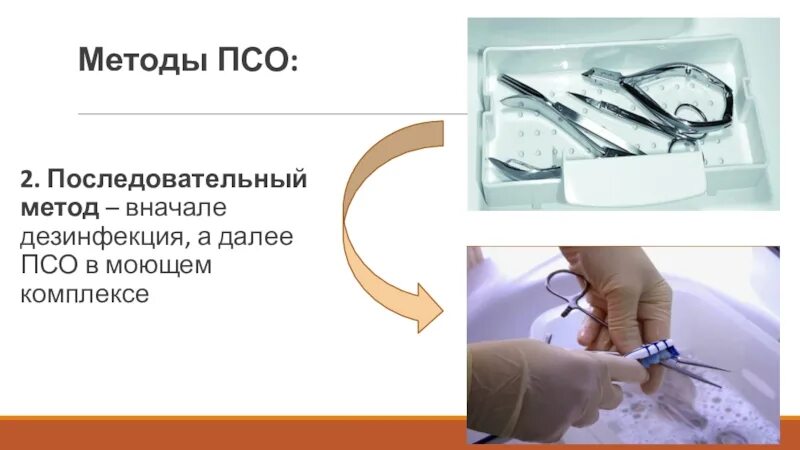 Методы ПСО:

2. Последовательный метод – вначале дезинфекция, а далее ПСО в моющем комплексе